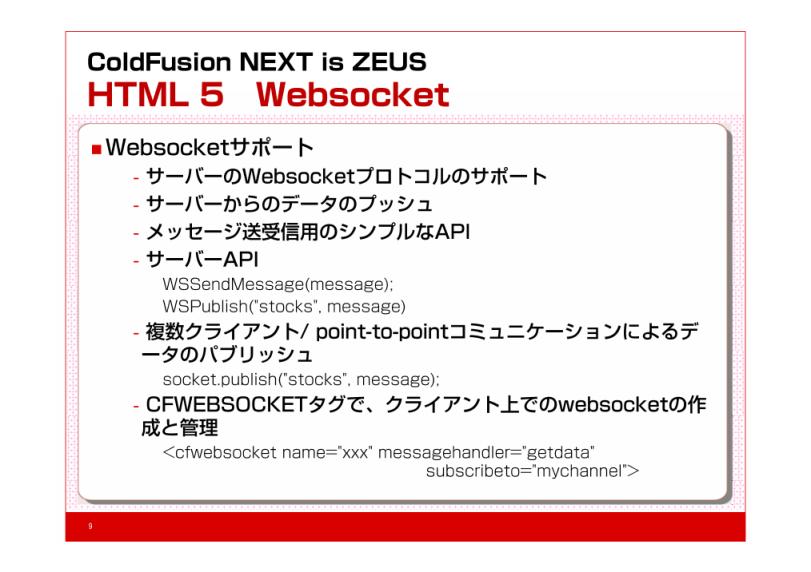 ColdFusion NEXT is ZEUS
HTML 5 Websocket

■ Websocketサポート
- サーバーのWebsocketプロトコルのサポート
- サーバーからのデータのプッシュ
- メッセージ送受信用のシンプルなAPI
- サーバーAPI
WSSendMessage(message);
WSPublish("stocks", message)
- 複数クライアント/ point-to-pointコミュニケーションによるデータのパブリッシュ
socket.publish("stocks", message);
- CFWEBSOCKETタグで、クライアント上でのwebsocketの作成と管理
<cfwebsocket name="xxx" messagehandler="getdata"
subscribeto="mychannel">

9